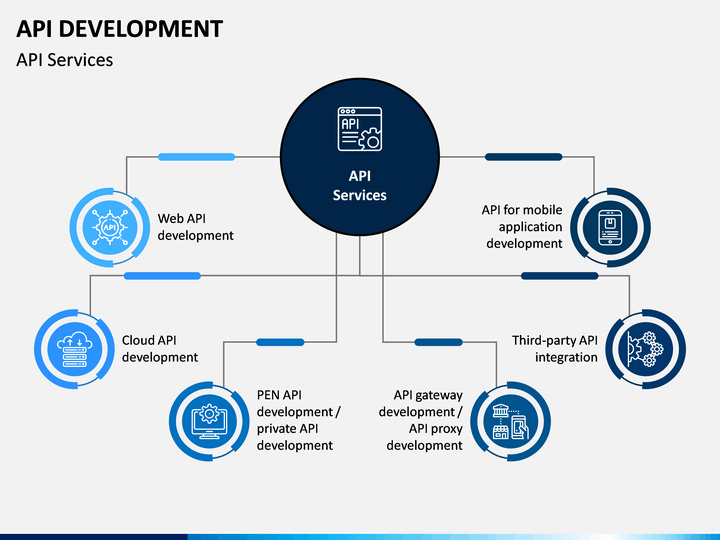 API DEVELOPMENT

API Services

API

API Services

API

Web API development

API for mobile application development

Cloud API development

Third-party API integration

PEN API development / private API development

API gateway development / API proxy development